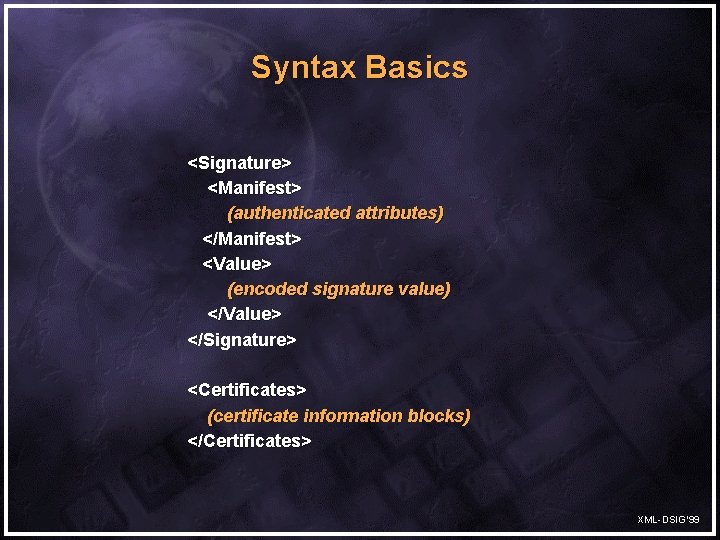 Syntax Basics

<Signature>
<Manifest>
(authenticated attributes)
</Manifest>
<Value>
(encoded signature value)
</Value>
</Signature>

<Certificates>
(certificate information blocks)
</Certificates>

XML-DSIG'99